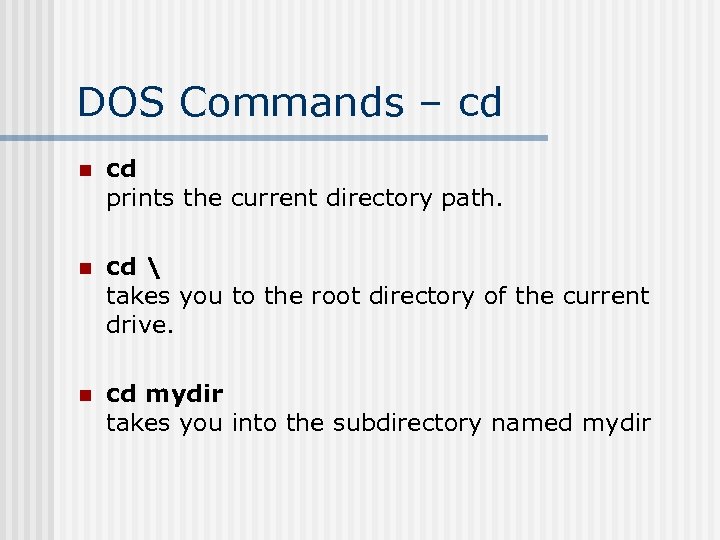 DOS Commands – cd

cd
prints the current directory path.

cd \
takes you to the root directory of the current drive.

cd mydir
takes you into the subdirectory named mydir